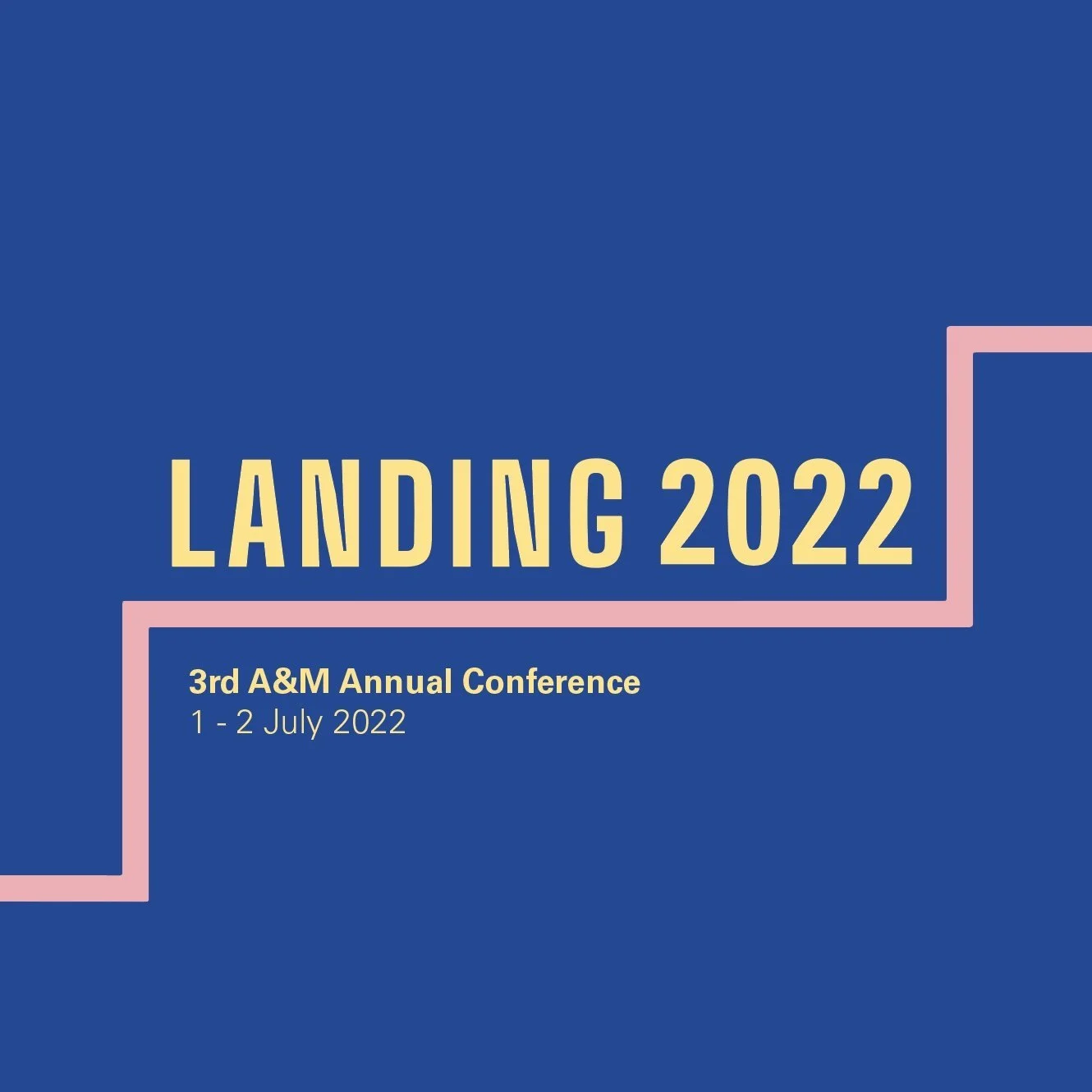 LANDING 2022

3rd A&M Annual Conference
1 - 2 July 2022